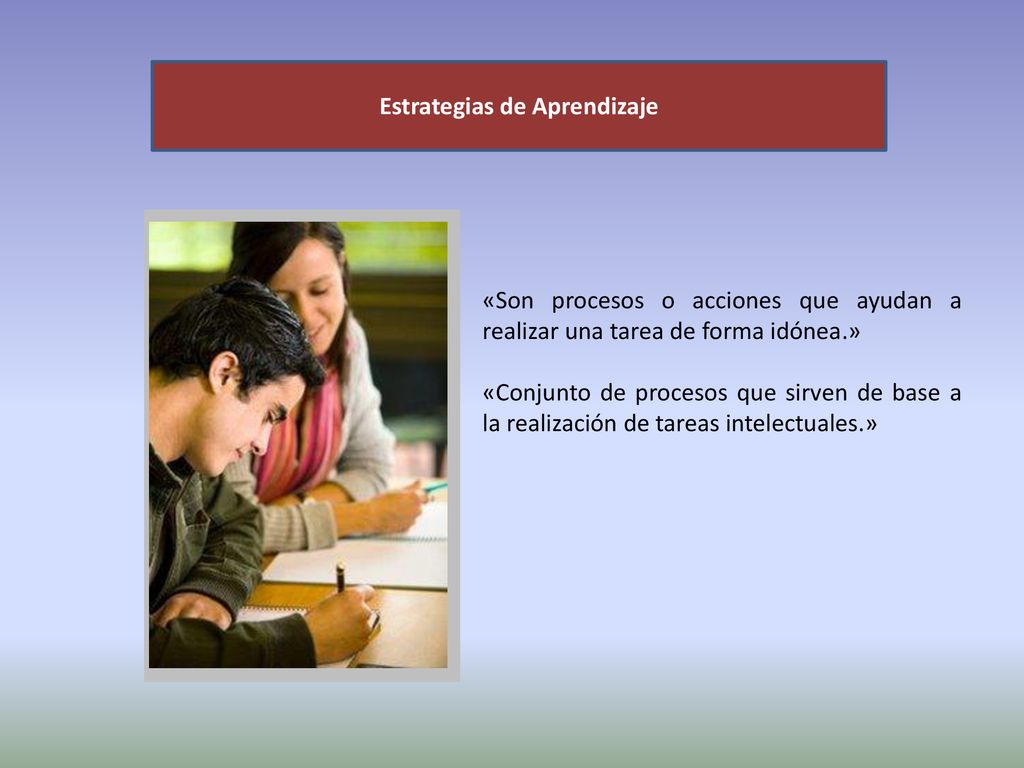 Estrategias de Aprendizaje

«Son procesos o acciones que ayudan a realizar una tarea de forma idónea.»

«Conjunto de procesos que sirven de base a la realización de tareas intelectuales.»